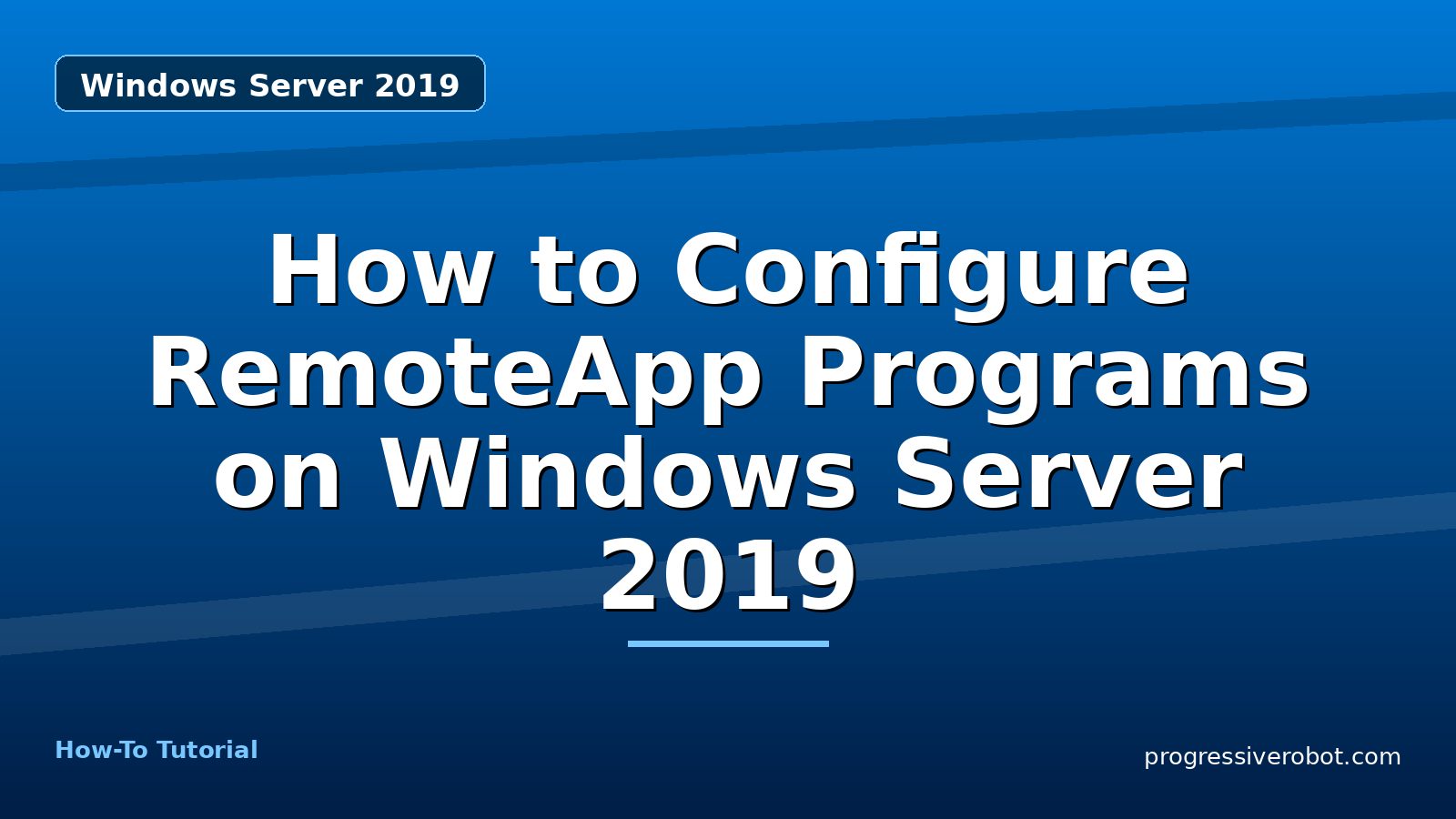 Windows Server 2019

How to Configure RemoteApp Programs on Windows Server 2019

How-To Tutorial

progressiverobot.com